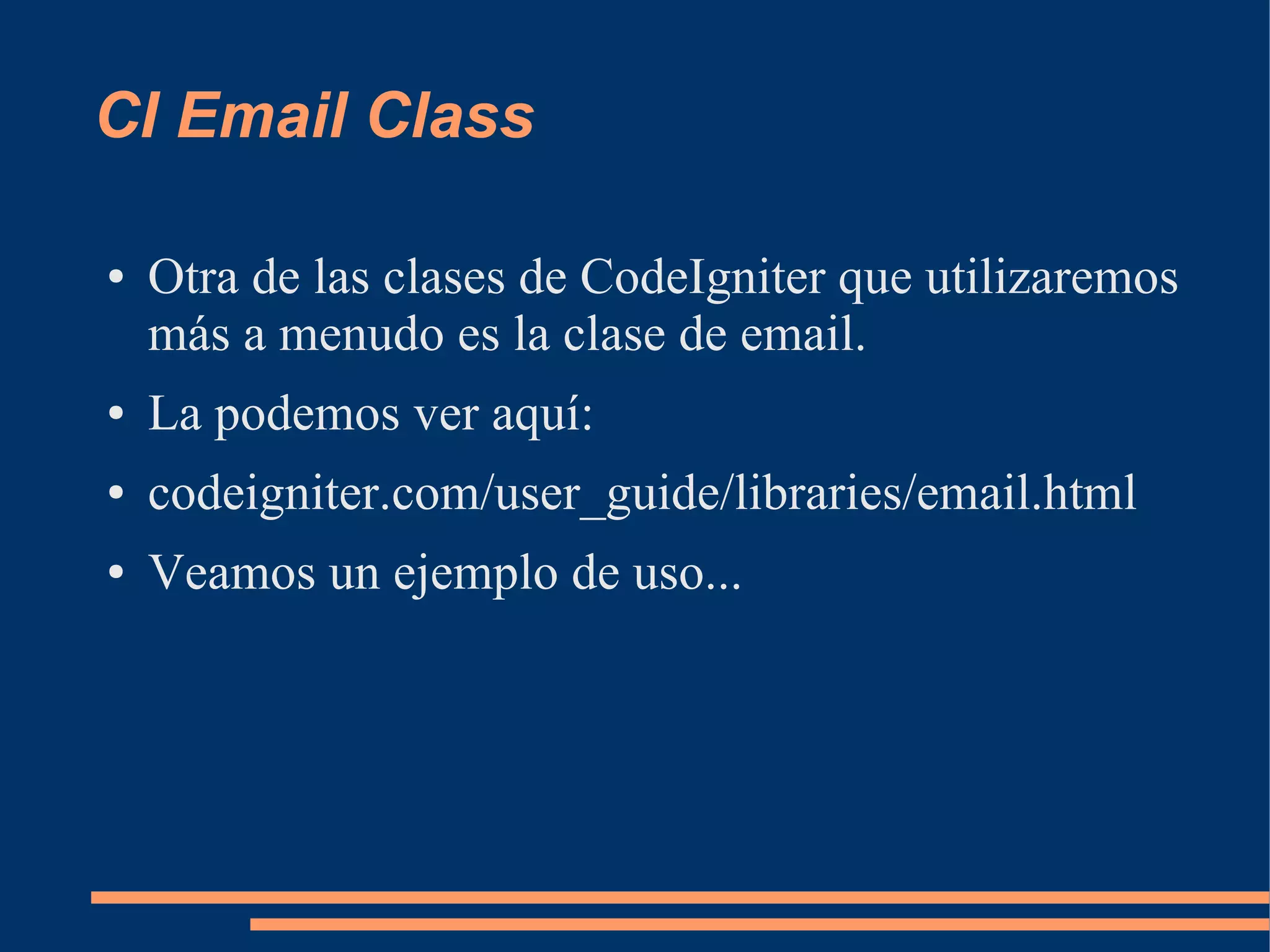 CI Email Class

• Otra de las clases de CodeIgniter que utilizaremos más a menudo es la clase de email.

• La podemos ver aquí:

• codeigniter.com/user_guide/libraries/email.html

• Veamos un ejemplo de uso...